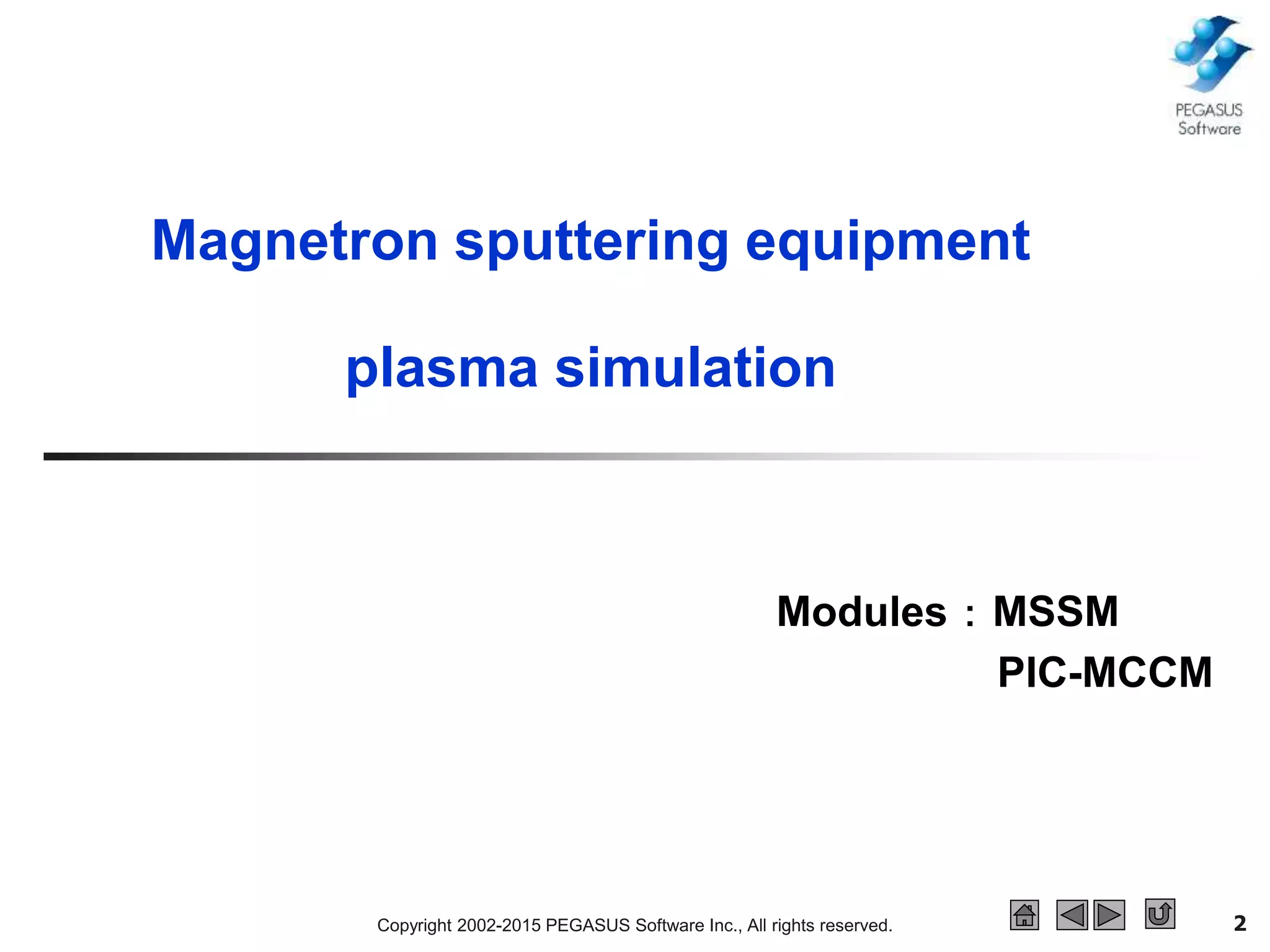 PEGASUS Software

Magnetron sputtering equipment

plasma simulation

Modules : MSSM
PIC-MCCM

Copyright 2002-2015 PEGASUS Software Inc., All rights reserved.

2